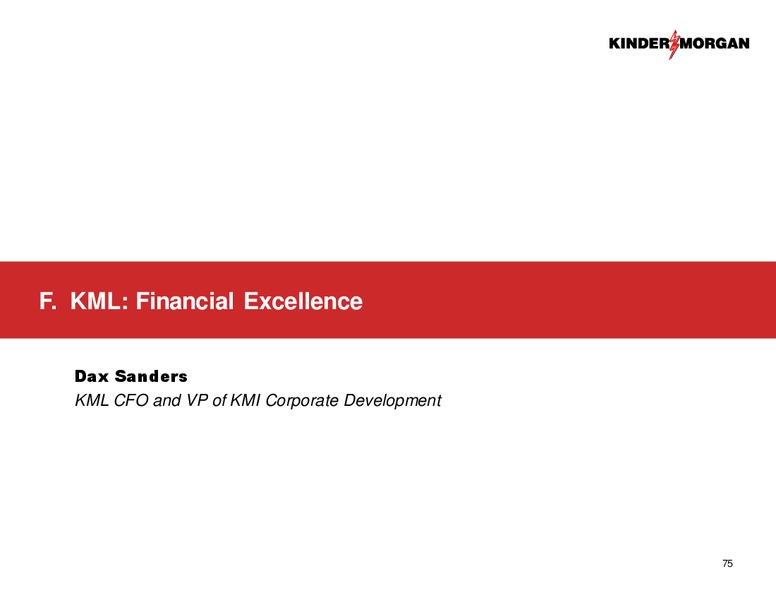 KINDER MORGAN

F. KML: Financial Excellence

Dax Sanders
KML CFO and VP of KMI Corporate Development

75